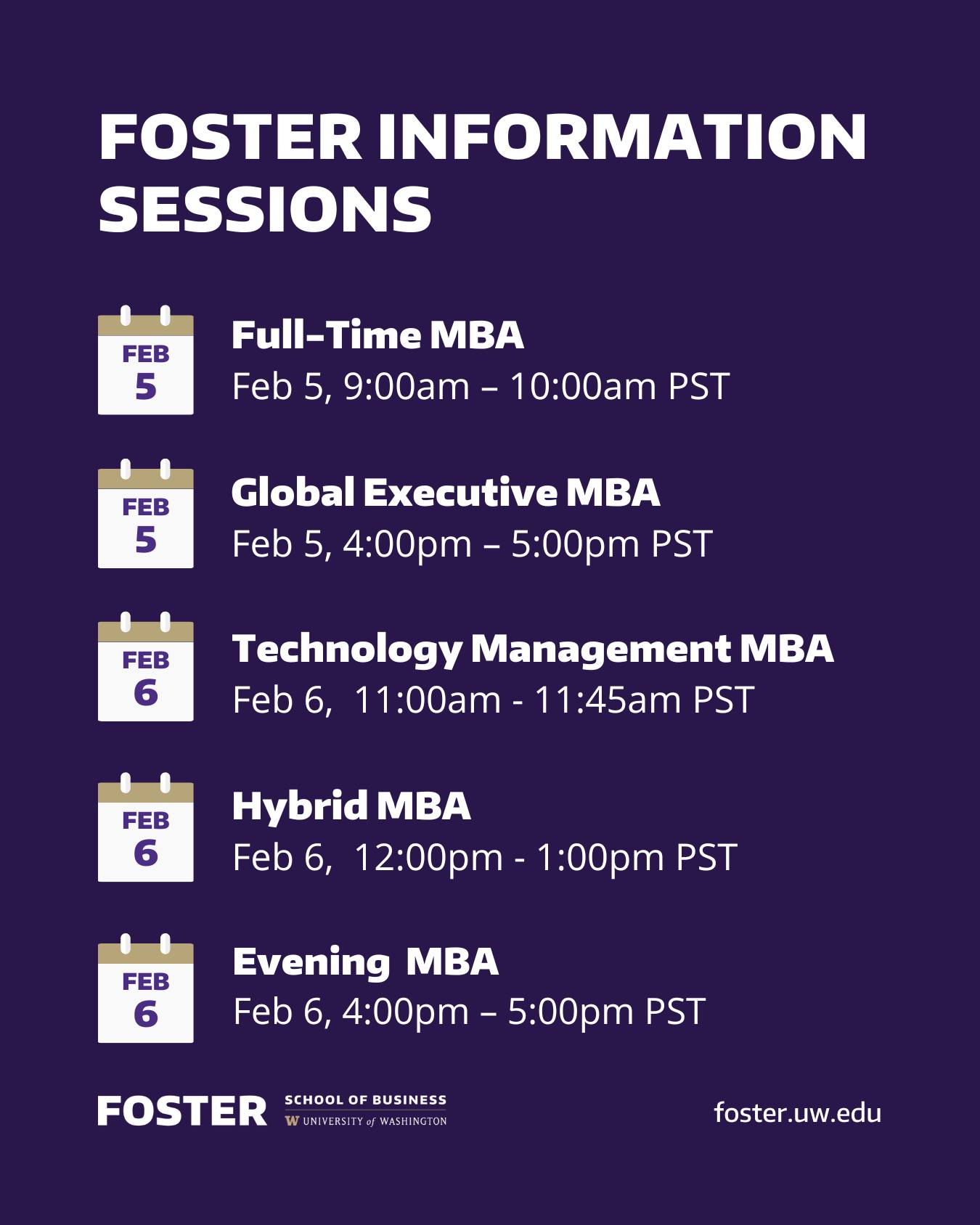 FOSTER INFORMATION SESSIONS

FEB 5

Full-Time MBA
Feb 5, 9:00am – 10:00am PST

FEB 5

Global Executive MBA
Feb 5, 4:00pm – 5:00pm PST

FEB 6

Technology Management MBA
Feb 6, 11:00am - 11:45am PST

FEB 6

Hybrid MBA
Feb 6, 12:00pm - 1:00pm PST

FEB 6

Evening MBA
Feb 6, 4:00pm – 5:00pm PST

FOSTER SCHOOL OF BUSINESS
W UNIVERSITY of WASHINGTON

foster.uw.edu